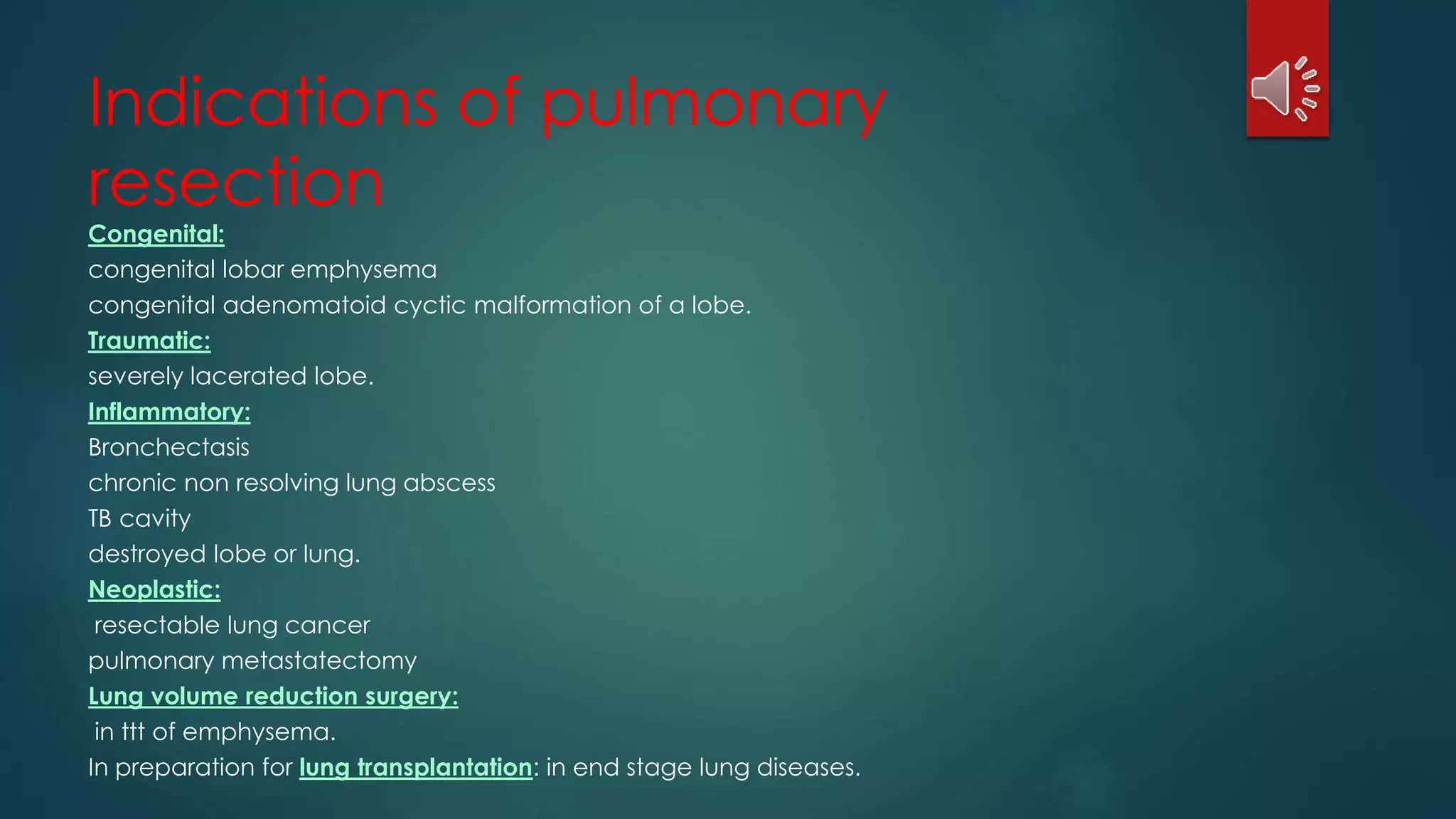 Indications of pulmonary resection

Congenital:
congenital lobar emphysema
congenital adenomatoid cyctic malformation of a lobe.
Traumatic:
severely lacerated lobe.
Inflammatory:
Bronchectasis
chronic non resolving lung abscess
TB cavity
destroyed lobe or lung.
Neoplastic:
resectable lung cancer
pulmonary metastatectomy
Lung volume reduction surgery:
in ttt of emphysema.
In preparation for lung transplantation: in end stage lung diseases.